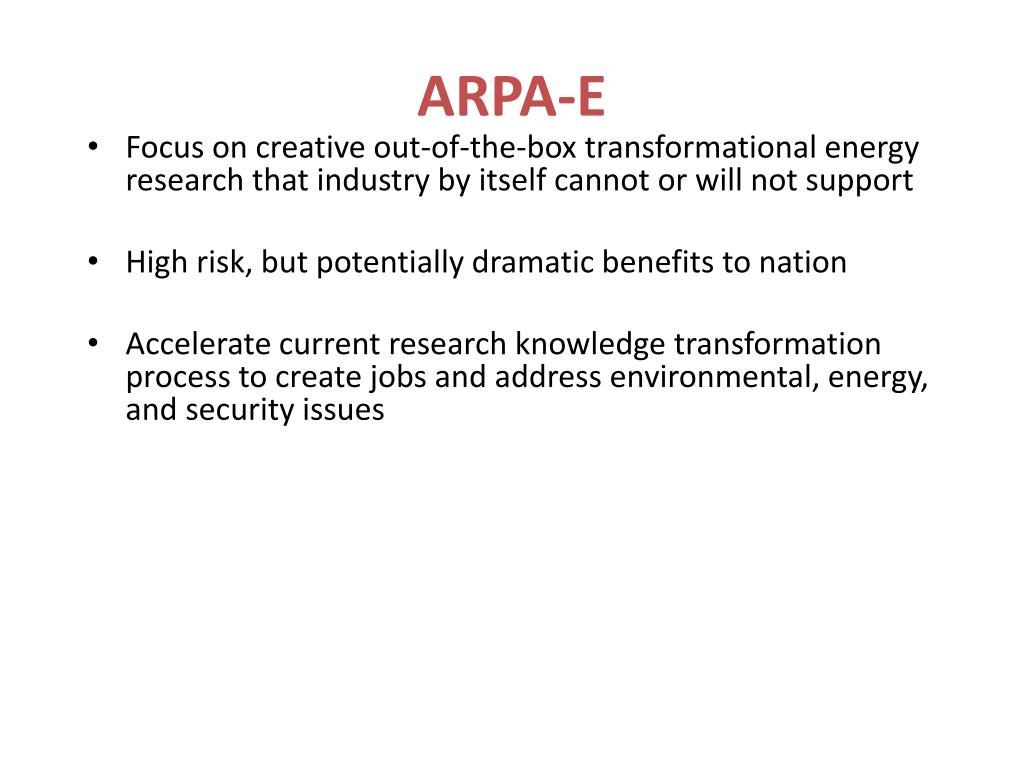 ARPA-E

• Focus on creative out-of-the-box transformational energy research that industry by itself cannot or will not support

• High risk, but potentially dramatic benefits to nation

• Accelerate current research knowledge transformation process to create jobs and address environmental, energy, and security issues